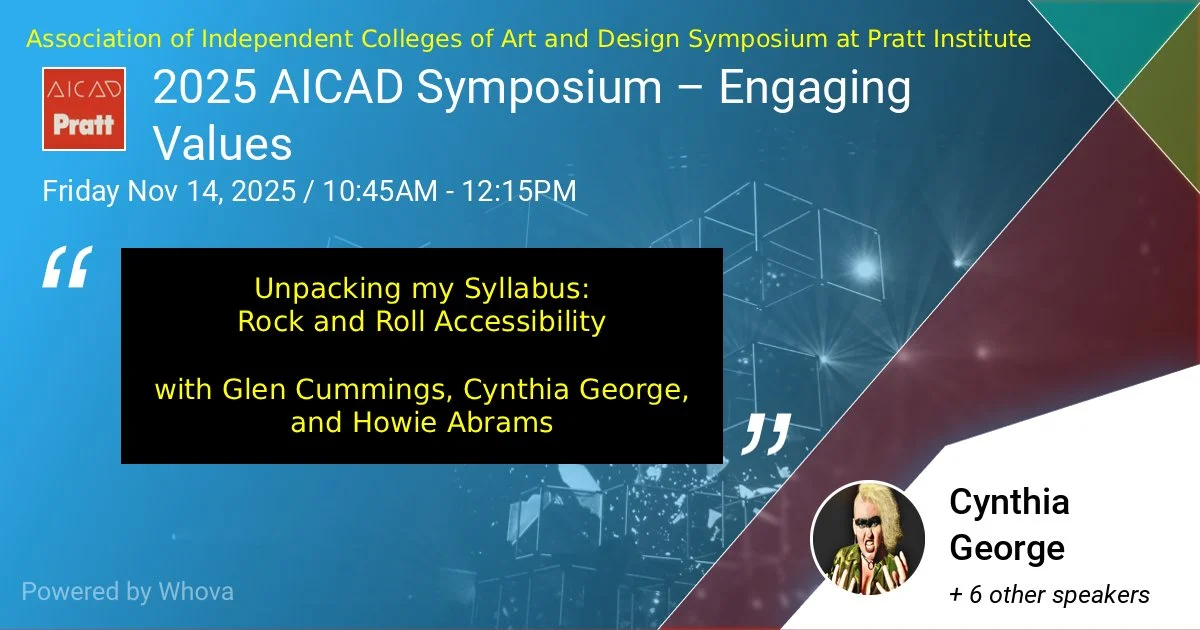 Association of Independent Colleges of Art and Design Symposium at Pratt Institute

AICAD
Pratt

2025 AICAD Symposium – Engaging Values

Friday Nov 14, 2025 / 10:45AM - 12:15PM

“

Unpacking my Syllabus:
Rock and Roll Accessibility

with Glen Cummings, Cynthia George, and Howie Abrams

”

Cynthia George

+ 6 other speakers

Powered by Whova